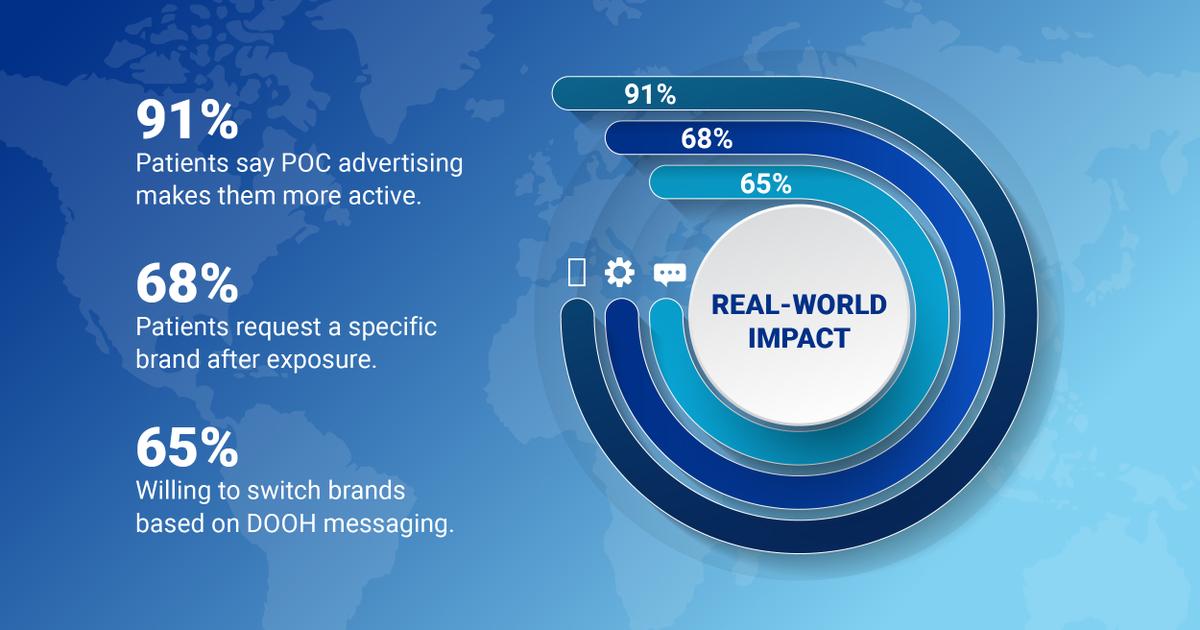 91%
Patients say POC advertising makes them more active.

68%
Patients request a specific brand after exposure.

65%
Willing to switch brands based on DOOH messaging.

91%

68%

65%

REAL-WORLD IMPACT